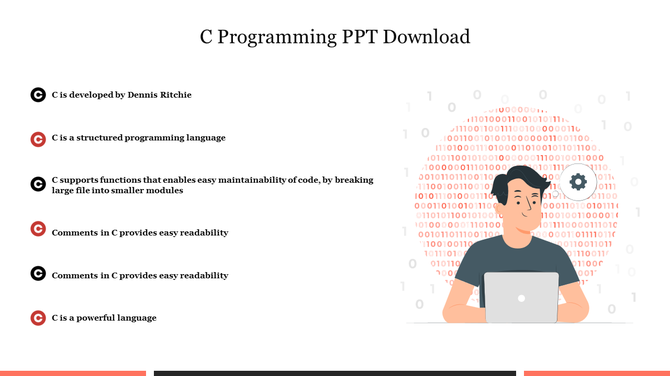 C Programming PPT Download

C is developed by Dennis Ritchie

C is a structured programming language

C supports functions that enables easy maintainability of code, by breaking large file into smaller modules

Comments in C provides easy readability

Comments in C provides easy readability

C is a powerful language